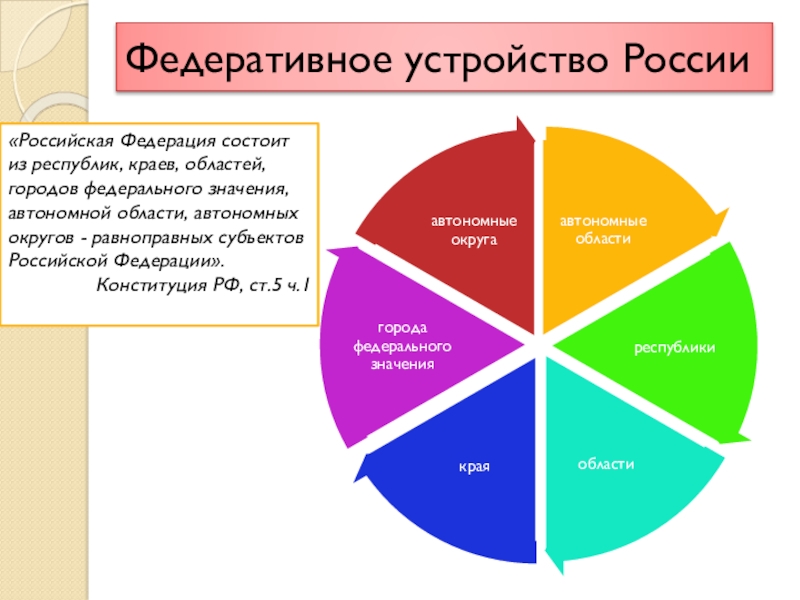 Федеративное устройство России

«Российская Федерация состоит из республик, краев, областей, городов федерального значения, автономной области, автономных округов - равноправных субьектов Российской Федерации».
Конституция РФ, ст.5 ч.1

автономные округа

автономные области

республики

области

края

города федерального значения